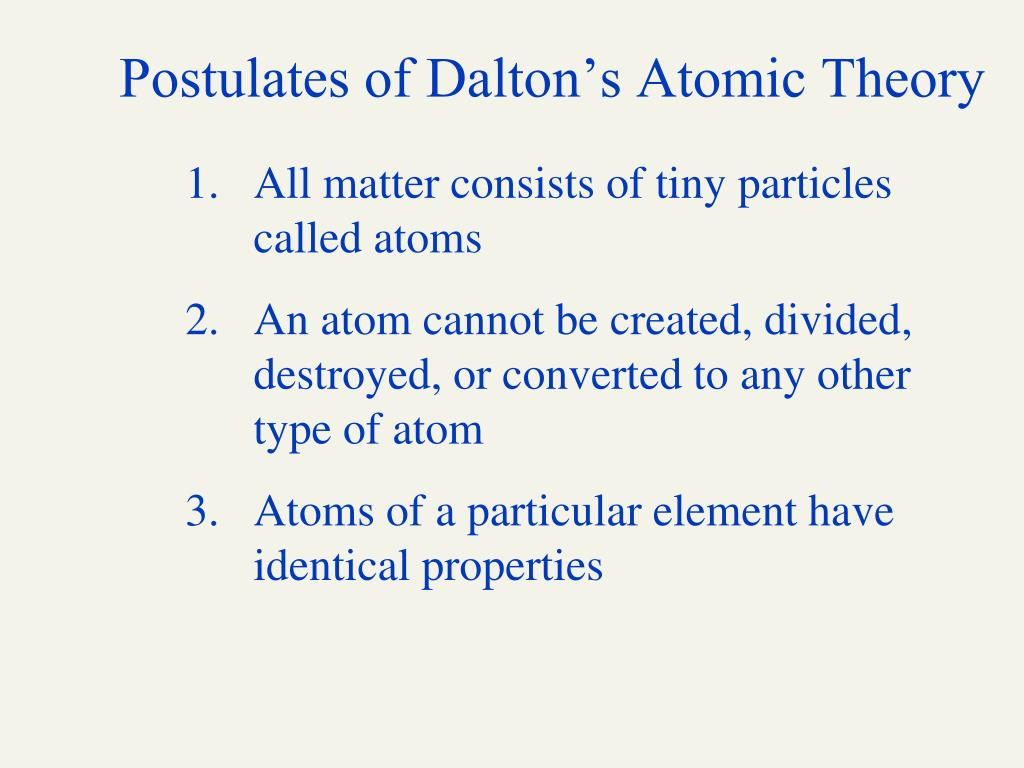 Postulates of Dalton’s Atomic Theory

1. All matter consists of tiny particles called atoms

2. An atom cannot be created, divided, destroyed, or converted to any other type of atom

3. Atoms of a particular element have identical properties